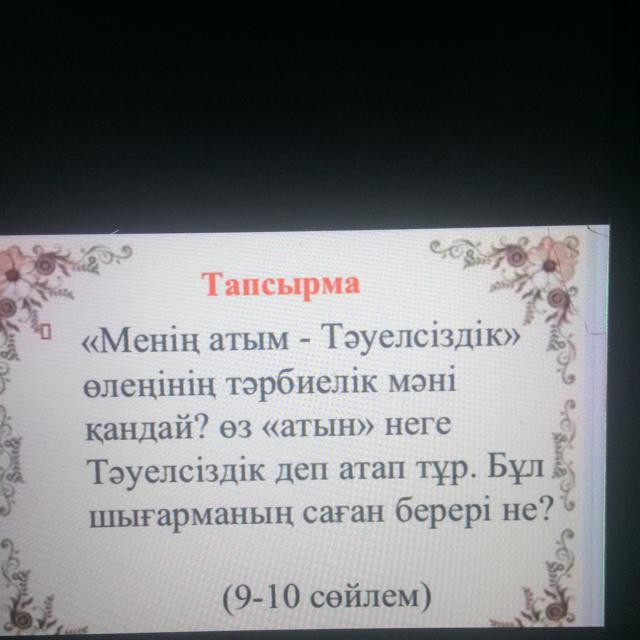 Тапсырма

«Менің атым - Тәуелсіздік» өлеңінің тәрбиелік мәні қандай? өз «атын» неге Тәуелсіздік деп атап тұр. Бұл шығарманың саған берері не?

(9-10 сөйлем)